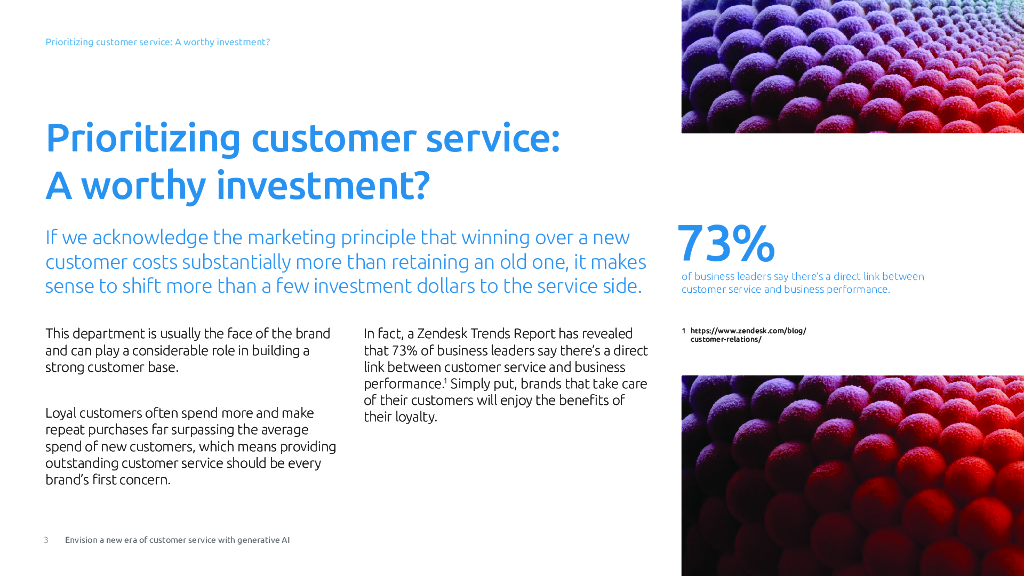 Prioritizing customer service: A worthy investment?

Prioritizing customer service: A worthy investment?

If we acknowledge the marketing principle that winning over a new customer costs substantially more than retaining an old one, it makes sense to shift more than a few investment dollars to the service side.

This department is usually the face of the brand and can play a considerable role in building a strong customer base.

Loyal customers often spend more and make repeat purchases far surpassing the average spend of new customers, which means providing outstanding customer service should be every brand's first concern.

In fact, a Zendesk Trends Report has revealed that 73% of business leaders say there's a direct link between customer service and business performance.$^1$ Simply put, brands that take care of their customers will enjoy the benefits of their loyalty.

73%

of business leaders say there's a direct link between customer service and business performance.

1 https://www.zendesk.com/blog/customer-relations/

3 Envision a new era of customer service with generative AI